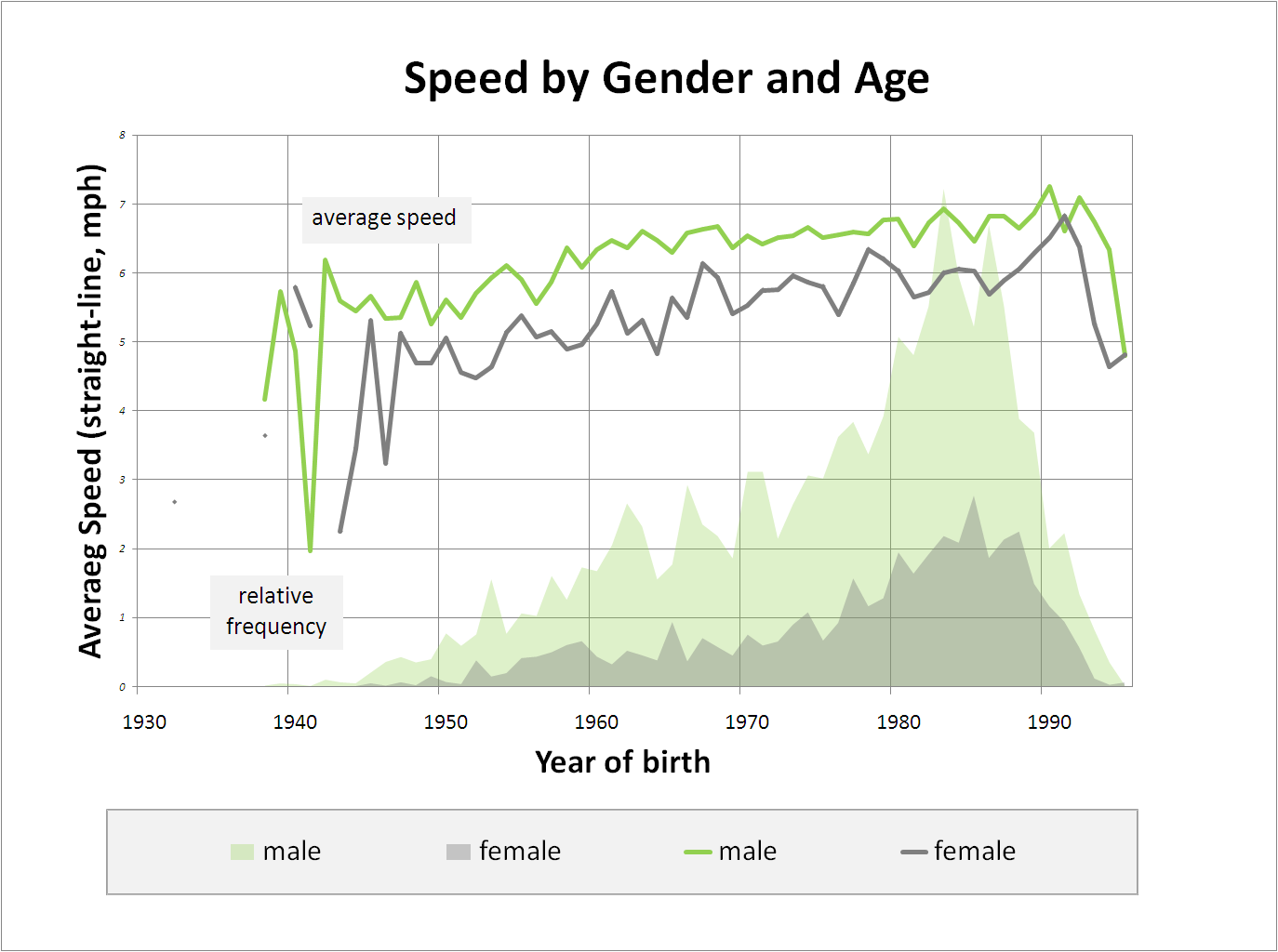 Speed by Gender and Age

Averaeg Speed (straight-line, mph)

8
7
6
5
4
3
2
1
0

average speed

relative frequency

1930
1940
1950
1960
1970
1980
1990

Year of birth

male
female
male
female